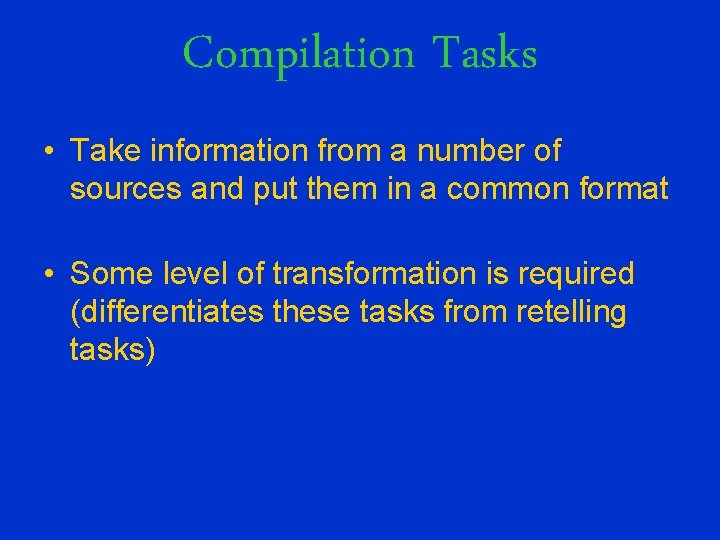 Compilation Tasks

• Take information from a number of sources and put them in a common format

• Some level of transformation is required (differentiates these tasks from retelling tasks)